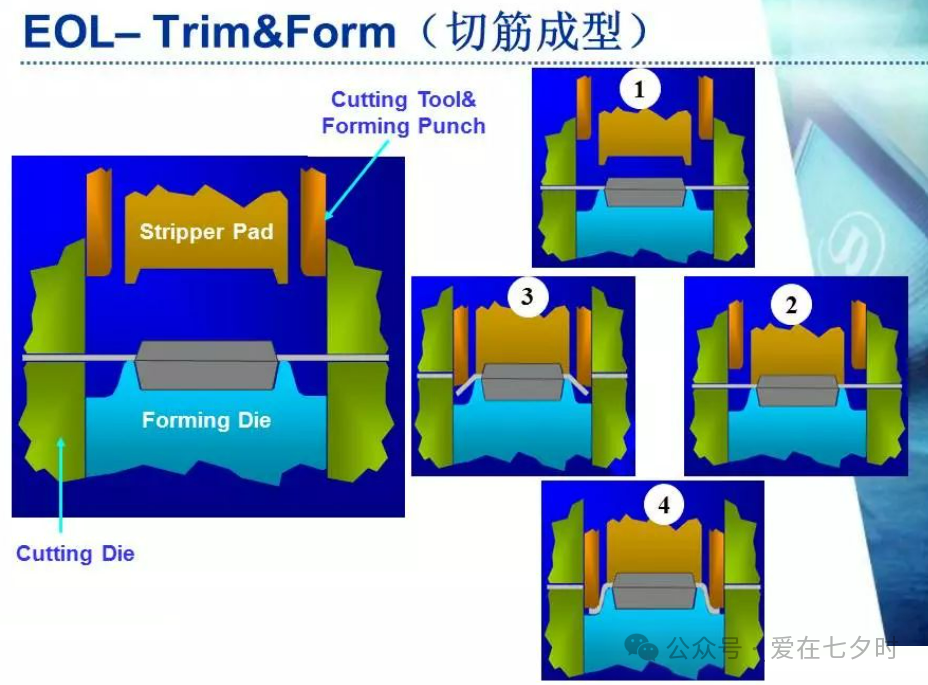 EOL– Trim&Form（切筋成型）

Cutting Tool&
Forming Punch

Stripper Pad

Forming Die

Cutting Die

1

3

2

4

公众号 · 爱在七夕时